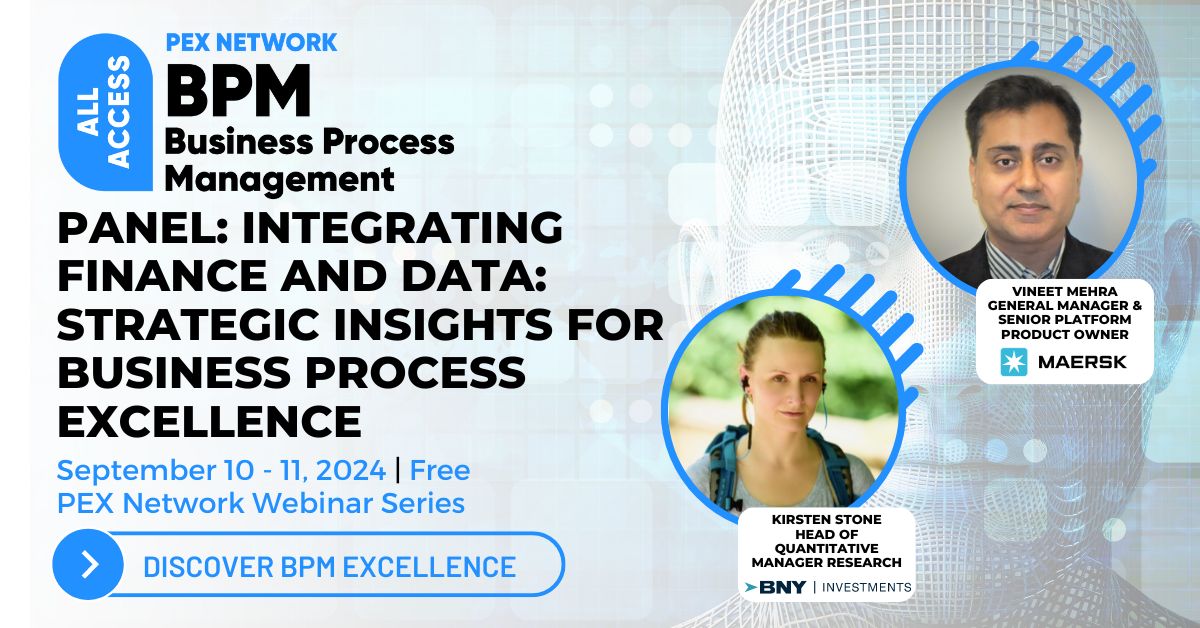 ALL ACCESS

PEX NETWORK
BPM
Business Process Management

PANEL: INTEGRATING FINANCE AND DATA: STRATEGIC INSIGHTS FOR BUSINESS PROCESS EXCELLENCE

September 10 - 11, 2024 | Free
PEX Network Webinar Series

DISCOVER BPM EXCELLENCE

VINEET MEHRA
GENERAL MANAGER & SENIOR PLATFORM PRODUCT OWNER
MAERSK

KIRSTEN STONE
HEAD OF QUANTITATIVE MANAGER RESEARCH
BNY | INVESTMENTS